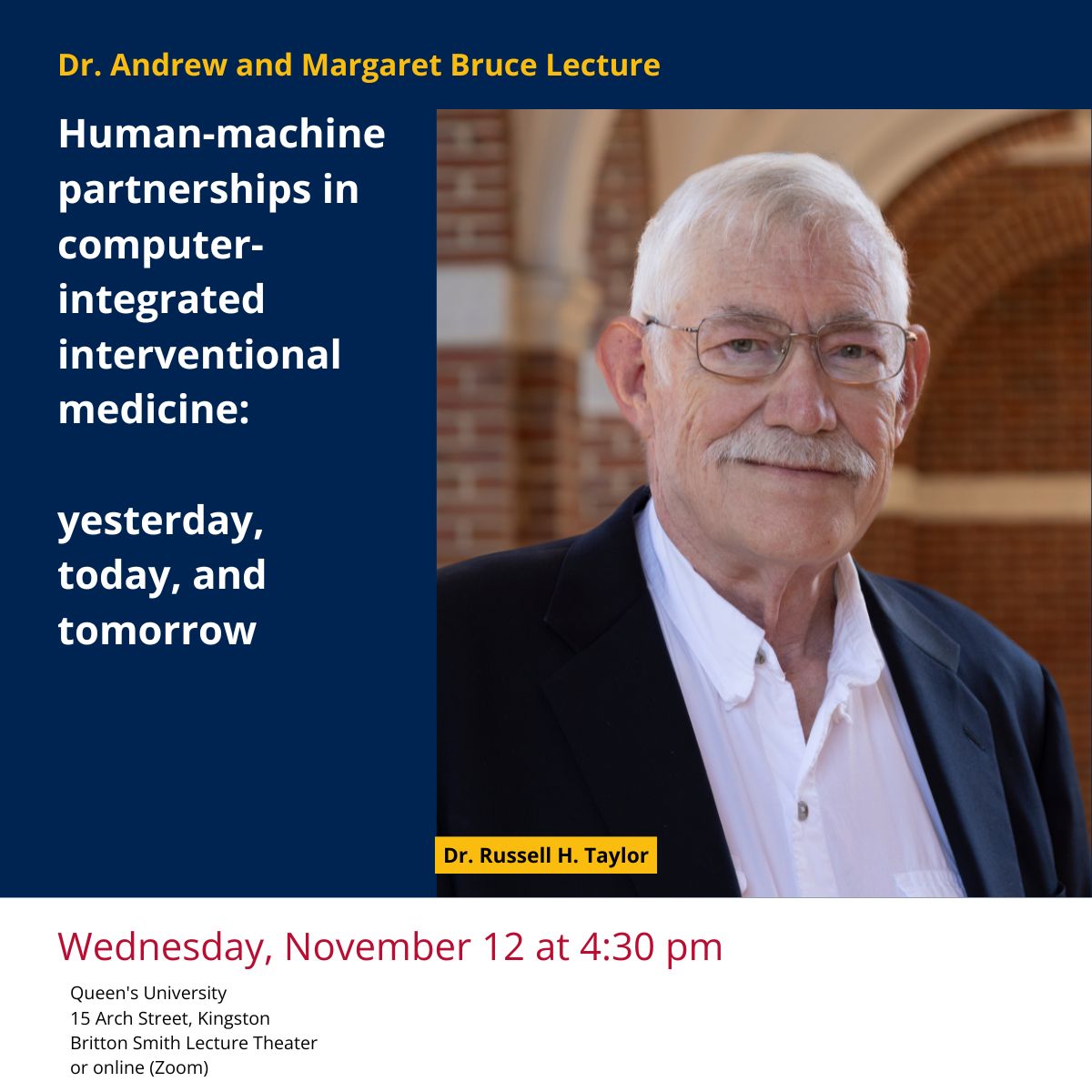 Dr. Andrew and Margaret Bruce Lecture

Human-machine partnerships in computer-integrated interventional medicine:

yesterday, today, and tomorrow

Dr. Russell H. Taylor

Wednesday, November 12 at 4:30 pm

Queen's University
15 Arch Street, Kingston
Britton Smith Lecture Theater
or online (Zoom)